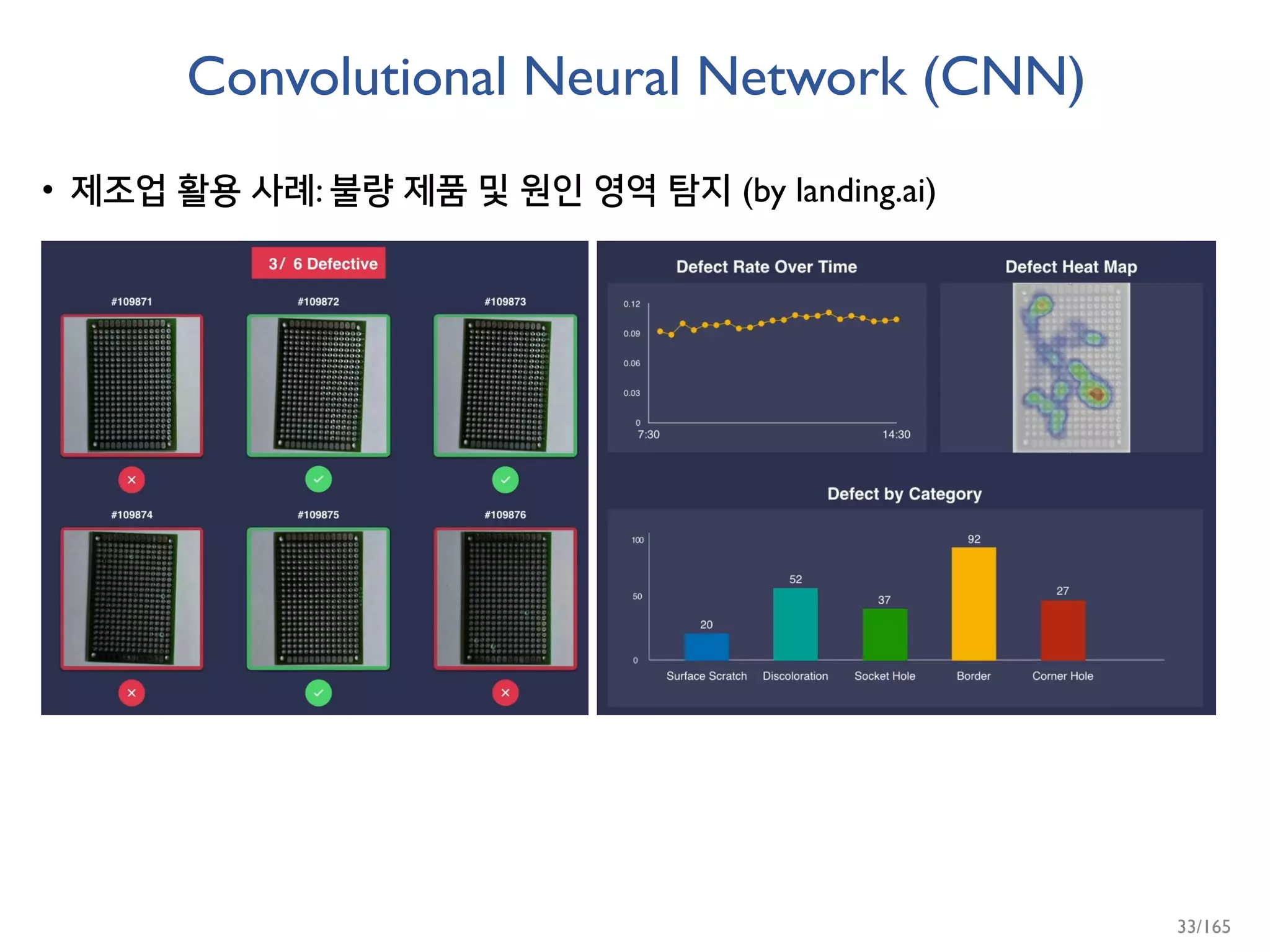 Convolutional Neural Network (CNN)

• 제조업 활용 사례: 불량 제품 및 원인 영역 탐지 (by landing.ai)

3/ 6 Defective

#109871

#109872

#109873

#109874

#109875

#109876

Defect Rate Over Time

0.12
0.09
0.06
0.03
0
7:30
14:30

Defect Heat Map

Defect by Category

100
50
0
20
52
37
92
27
Surface Scratch
Discoloration
Socket Hole
Border
Corner Hole

33/165